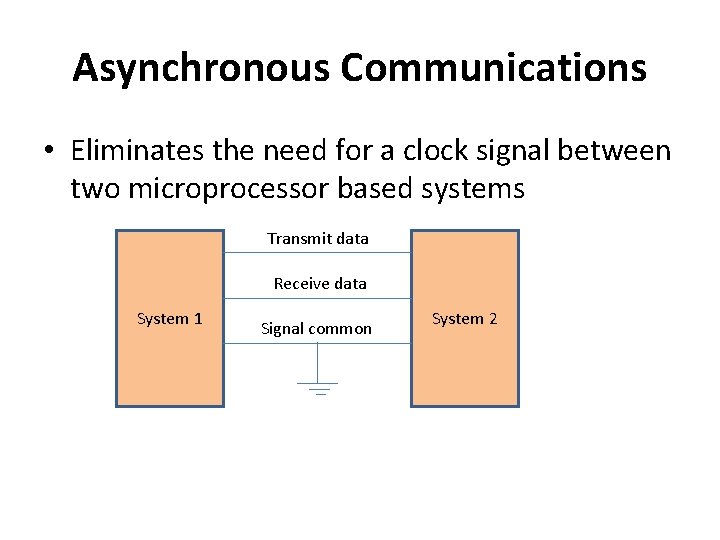 Asynchronous Communications

• Eliminates the need for a clock signal between two microprocessor based systems

System 1

Transmit data

Receive data

Signal common

System 2